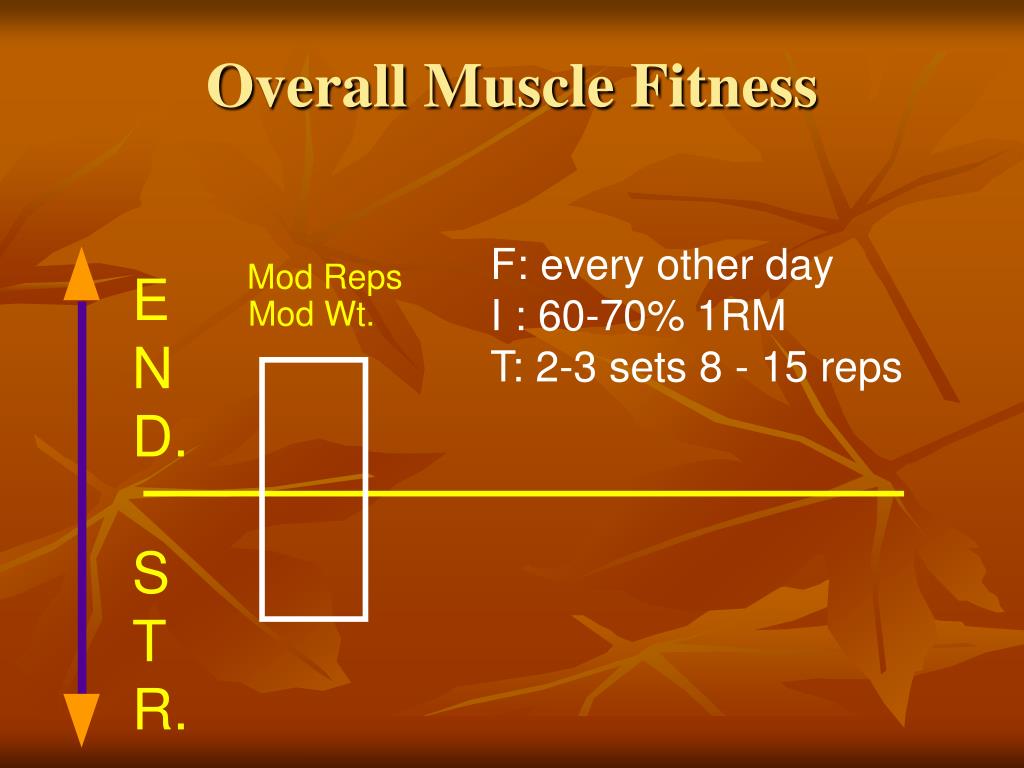 Overall Muscle Fitness

E
N
D.

S
T
R.

Mod Reps
Mod Wt.

F: every other day
I : 60-70% 1RM
T: 2-3 sets 8 - 15 reps